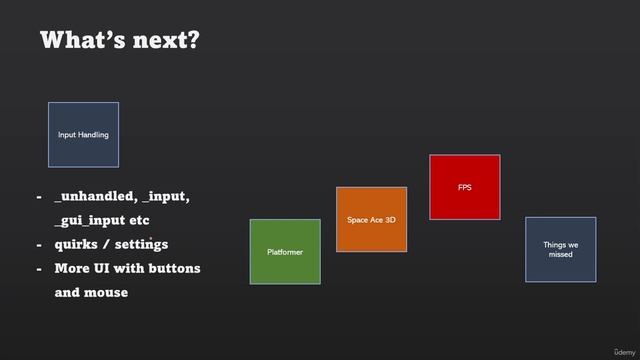 What's next?

Input Handling

- _unhandled, _input, _gui_input etc
- quirks / settings
- More UI with buttons and mouse

Platformer

Space Ace 3D

FPS

Things we missed

Udemy